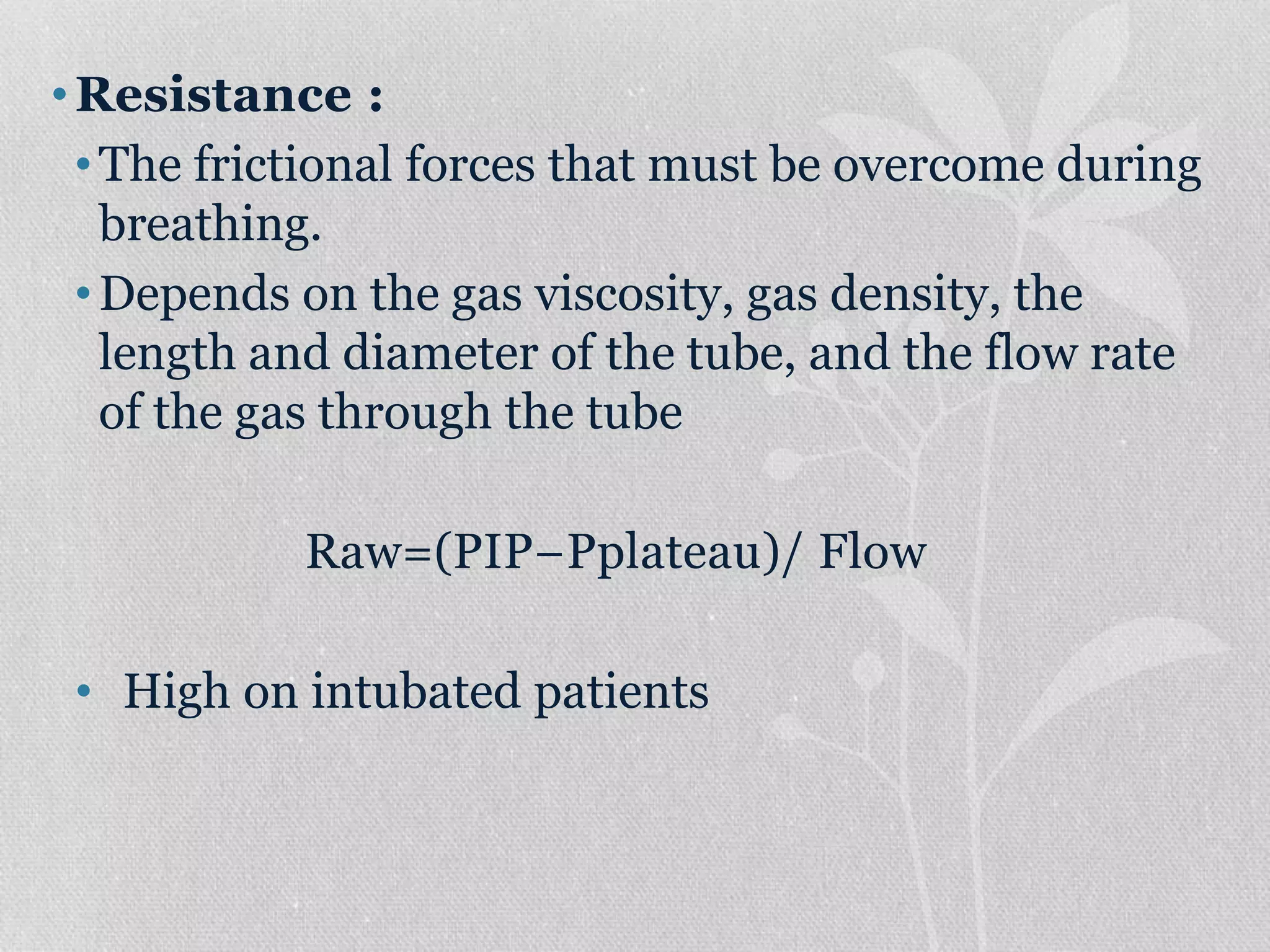 • **Resistance :**
• The frictional forces that must be overcome during breathing.
• Depends on the gas viscosity, gas density, the length and diameter of the tube, and the flow rate of the gas through the tube

Raw=(PIP–Pplateau)/ Flow

• High on intubated patients